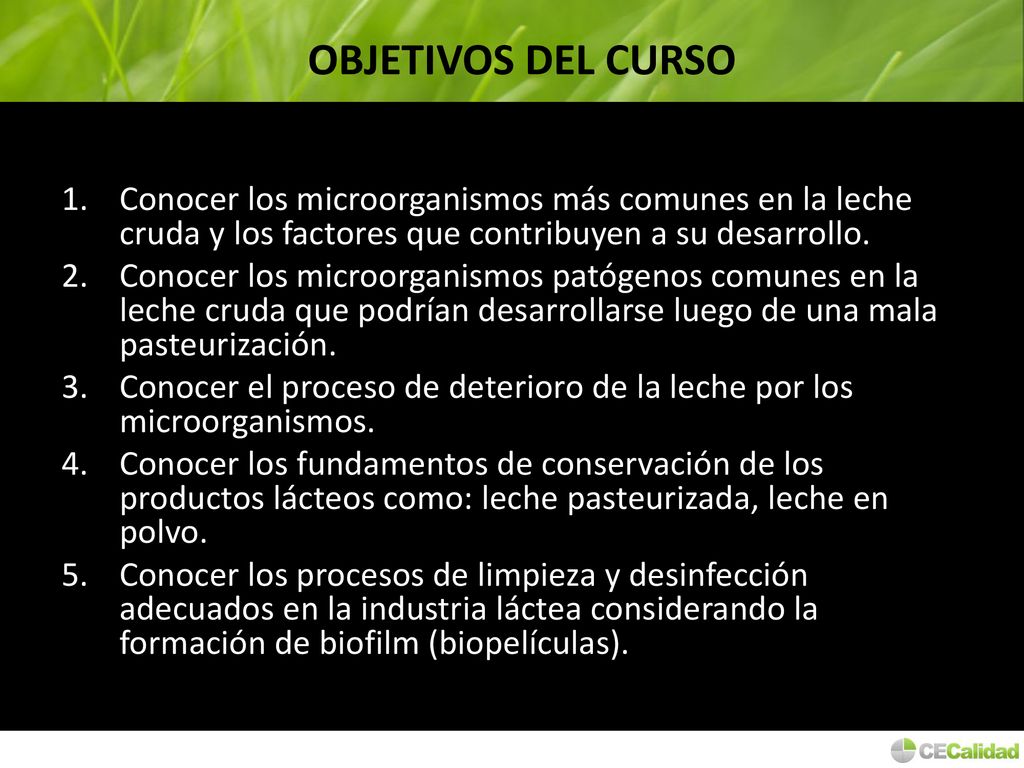 OBJETIVOS DEL CURSO

1. Conocer los microorganismos más comunes en la leche cruda y los factores que contribuyen a su desarrollo.
2. Conocer los microorganismos patógenos comunes en la leche cruda que podrían desarrollarse luego de una mala pasteurización.
3. Conocer el proceso de deterioro de la leche por los microorganismos.
4. Conocer los fundamentos de conservación de los productos lácteos como: leche pasteurizada, leche en polvo.
5. Conocer los procesos de limpieza y desinfección adecuados en la industria láctea considerando la formación de biofilm (biopelículas).

CECalidad